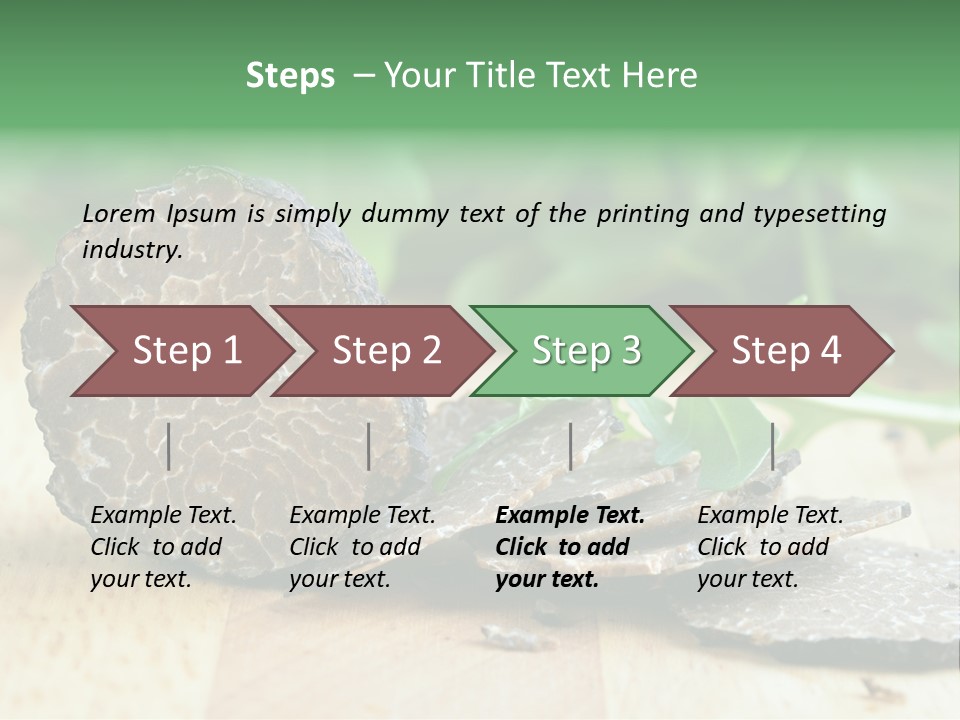 Steps – Your Title Text Here

Lorem Ipsum is simply dummy text of the printing and typesetting industry.

Step 1

Step 2

Step 3

Step 4

Example Text. Click to add your text.

Example Text. Click to add your text.

Example Text. Click to add your text.

Example Text. Click to add your text.